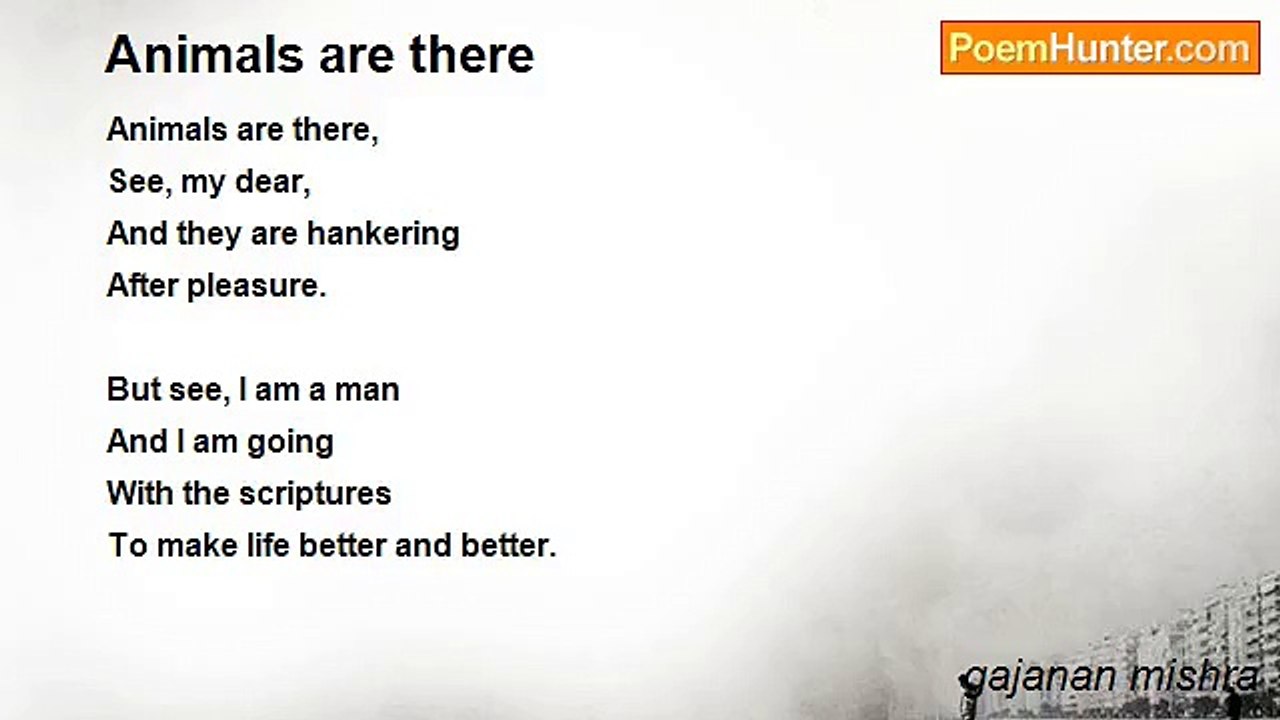 Animals are there

PoemHunter.com

Animals are there,
See, my dear,
And they are hankering
After pleasure.

But see, I am a man
And I am going
With the scriptures
To make life better and better.

gajanan mishra